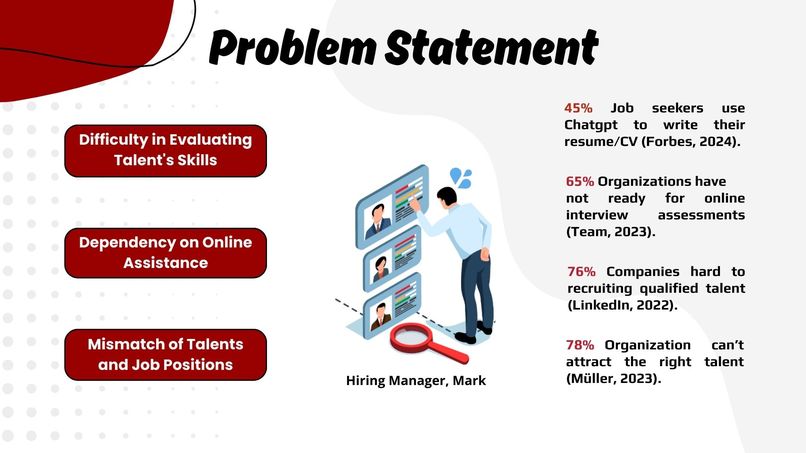 Problem Statement

Difficulty in Evaluating Talent's Skills

Dependency on Online Assistance

Mismatch of Talents and Job Positions

Hiring Manager, Mark

45% Job seekers use Chatgpt to write their resume/CV (Forbes, 2024).

65% Organizations have not ready for online interview assessments (Team, 2023).

76% Companies hard to recruiting qualified talent (LinkedIn, 2022).

78% Organization can't attract the right talent (Müller, 2023).